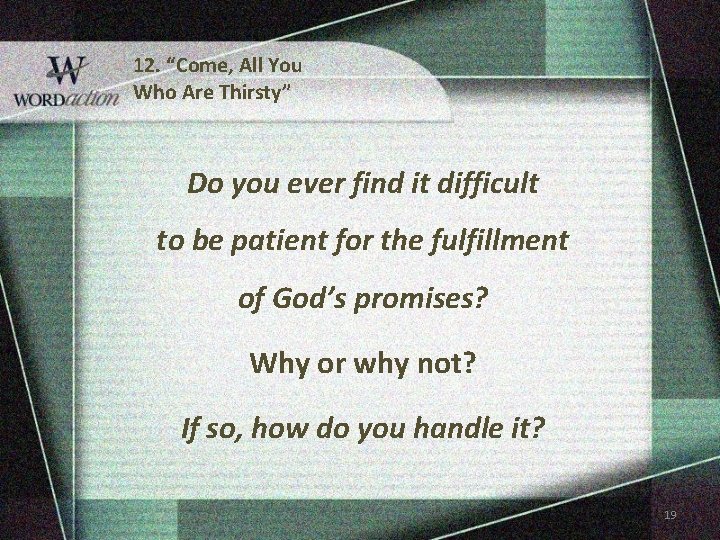 W
WORDaction

12. “Come, All You Who Are Thirsty”

Do you ever find it difficult to be patient for the fulfillment of God’s promises?

Why or why not?

If so, how do you handle it?

19